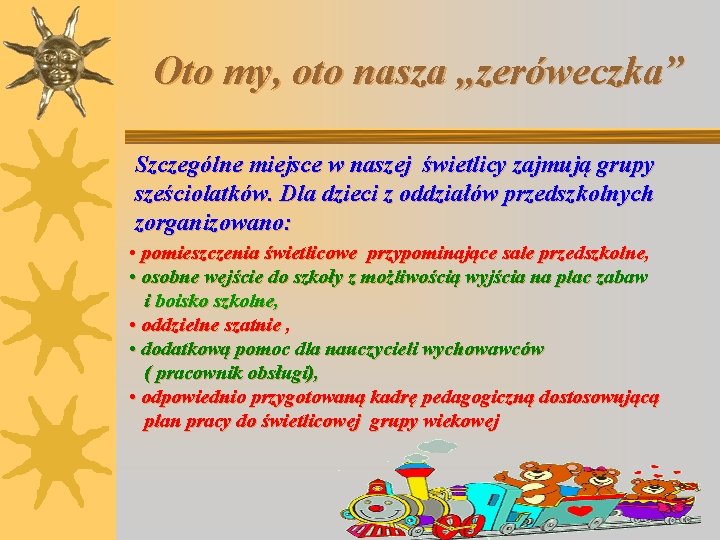 Oto my, oto nasza „zeróweczka”

Szczególne miejsce w naszej świetlicy zajmują grupy sześciolatków. Dla dzieci z oddziałów przedszkolnych zorganizowano:

• pomieszczenia świetlicowe przypominające sale przedszkolne,
• osobne wejście do szkoły z możliwością wyjścia na plac zabaw i boisko szkolne,
• oddzielne szatnie ,
• dodatkową pomoc dla nauczycieli wychowawców ( pracownik obsługi),
• odpowiednio przygotowaną kadrę pedagogiczną dostosowującą plan pracy do świetlicowej grupy wiekowej